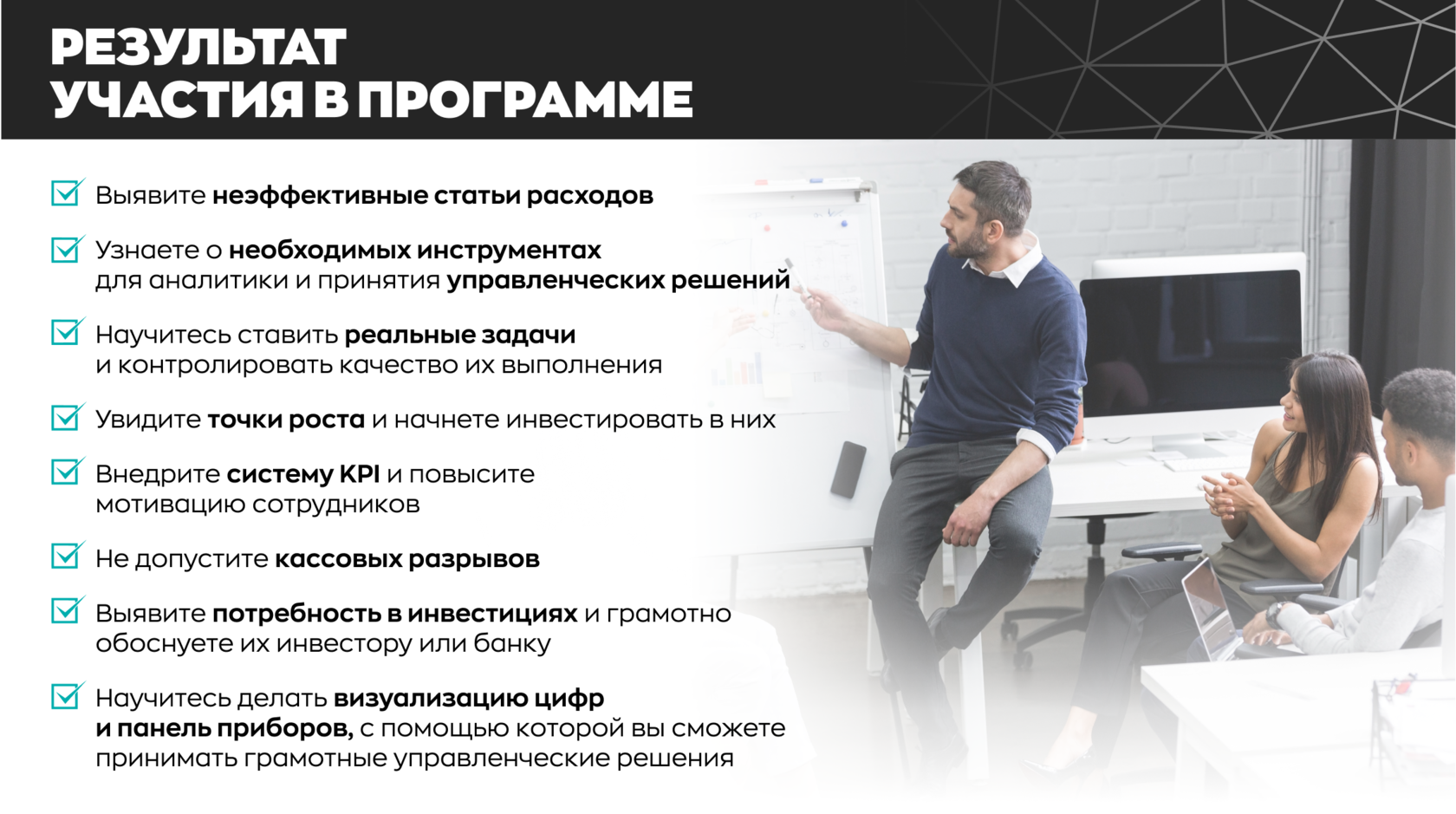 РЕЗУЛЬТАТ
УЧАСТИЯ В ПРОГРАММЕ

Выявите неэффективные статьи расходов

Узнаете о необходимых инструментах для аналитики и принятия управленческих решений

Научитесь ставить реальные задачи и контролировать качество их выполнения

Увидите точки роста и начнете инвестировать в них

Внедрите систему KPI и повысите мотивацию сотрудников

Не допустите кассовых разрывов

Выявите потребность в инвестициях и грамотно обоснуете их инвестору или банку

Научитесь делать визуализацию цифр и панель приборов, с помощью которой вы сможете принимать грамотные управленческие решения